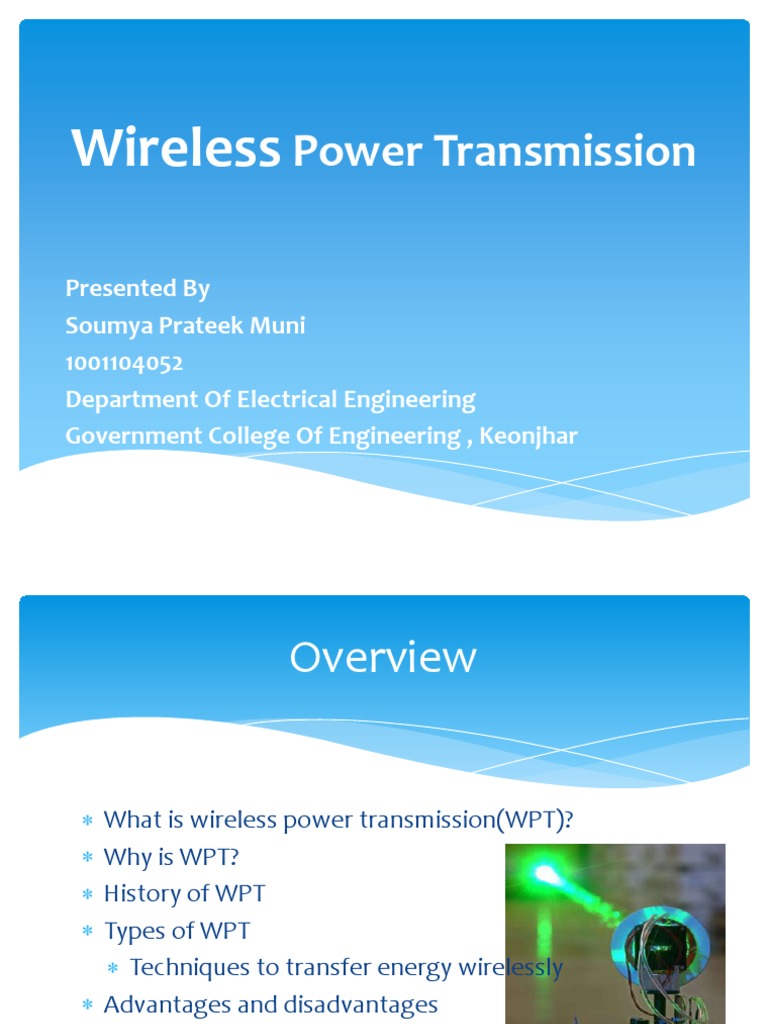 Wireless Power Transmission

Presented By
Soumya Prateek Muni
1001104052
Department Of Electrical Engineering
Government College Of Engineering , Keonjhar

Overview

* What is wireless power transmission(WPT)?
* Why is WPT?
* History of WPT
* Types of WPT
  * Techniques to transfer energy wirelessly
* Advantages and disadvantages